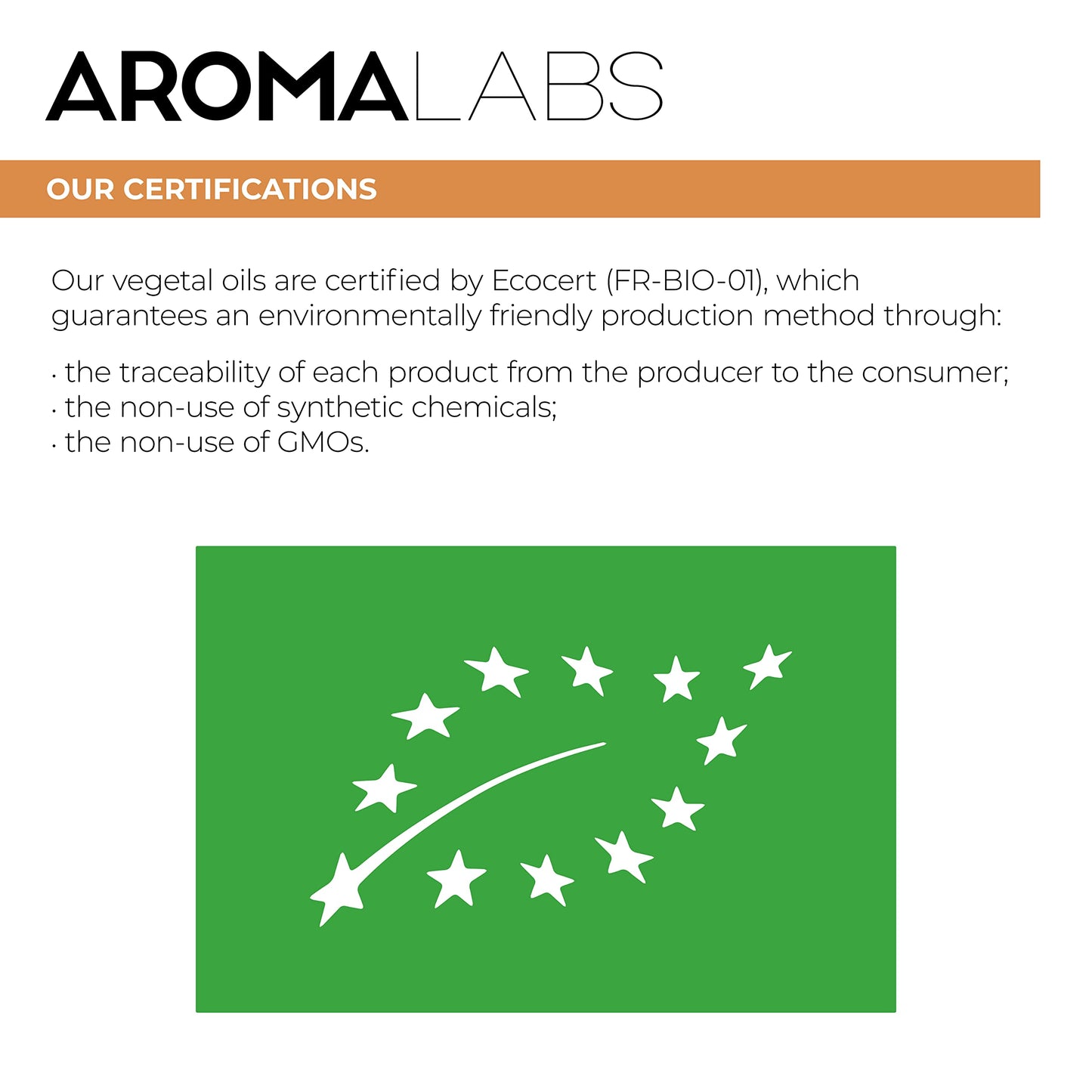 AROMALABS

OUR CERTIFICATIONS

Our vegetal oils are certified by Ecocert (FR-BIO-01), which guarantees an environmentally friendly production method through:

· the traceability of each product from the producer to the consumer;
· the non-use of synthetic chemicals;
· the non-use of GMOs.